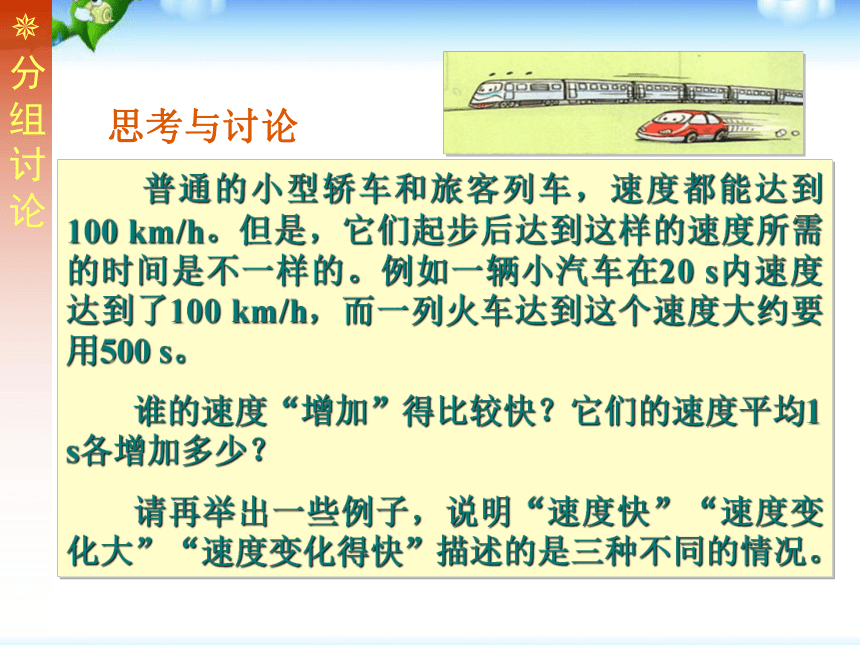 分组讨论

思考与讨论

普通的小型轿车和旅客列车，速度都能达到100 km/h。但是，它们起步后达到这样的速度所需的时间是不一样的。例如一辆小汽车在20 s内速度达到了100 km/h，而一列火车达到这个速度大约要用500 s。

谁的速度“增加”得比较快？它们的速度平均1 s各增加多少？

请再举出一些例子，说明“速度快”“速度变化大”“速度变化得快”描述的是三种不同的情况。